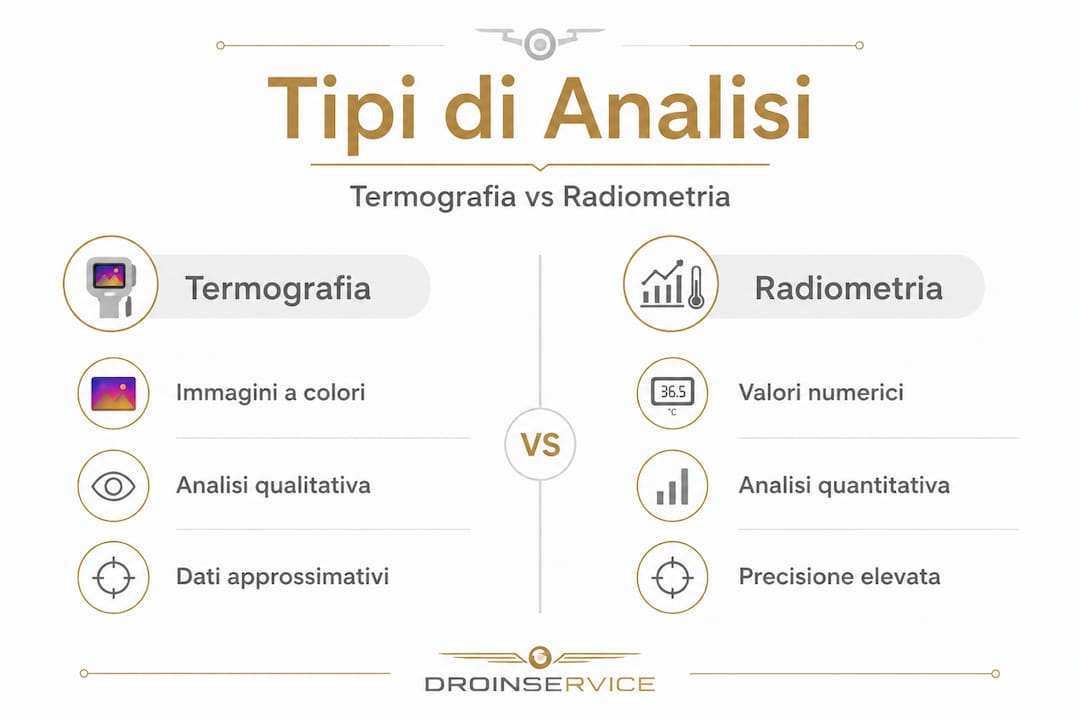 Tipi di Analisi

Termografia vs Radiometria

Termografia

Immagini a colori

Analisi qualitativa

Dati approssimativi

VS

Radiometria

36.5 °C

Valori numerici

Analisi quantitativa

Precisione elevata

DROINSERVICE